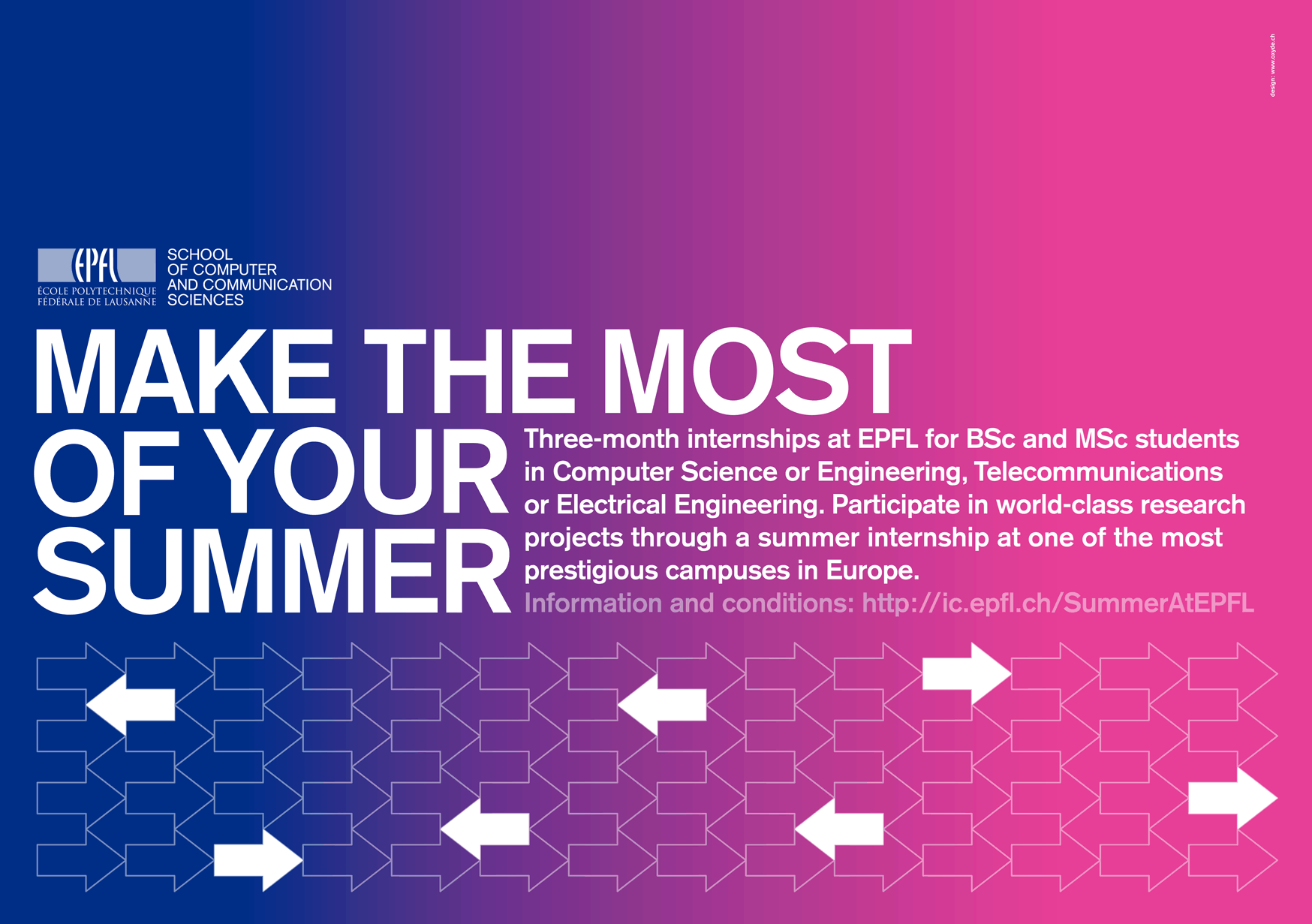 design: www.oxyde.ch

EPFL
ÉCOLE POLYTECHNIQUE FÉDÉRALE DE LAUSANNE

SCHOOL OF COMPUTER AND COMMUNICATION SCIENCES

MAKE THE MOST OF YOUR SUMMER

Three-month internships at EPFL for BSc and MSc students in Computer Science or Engineering, Telecommunications or Electrical Engineering. Participate in world-class research projects through a summer internship at one of the most prestigious campuses in Europe.

Information and conditions: http://ic.epfl.ch/SummerAtEPFL